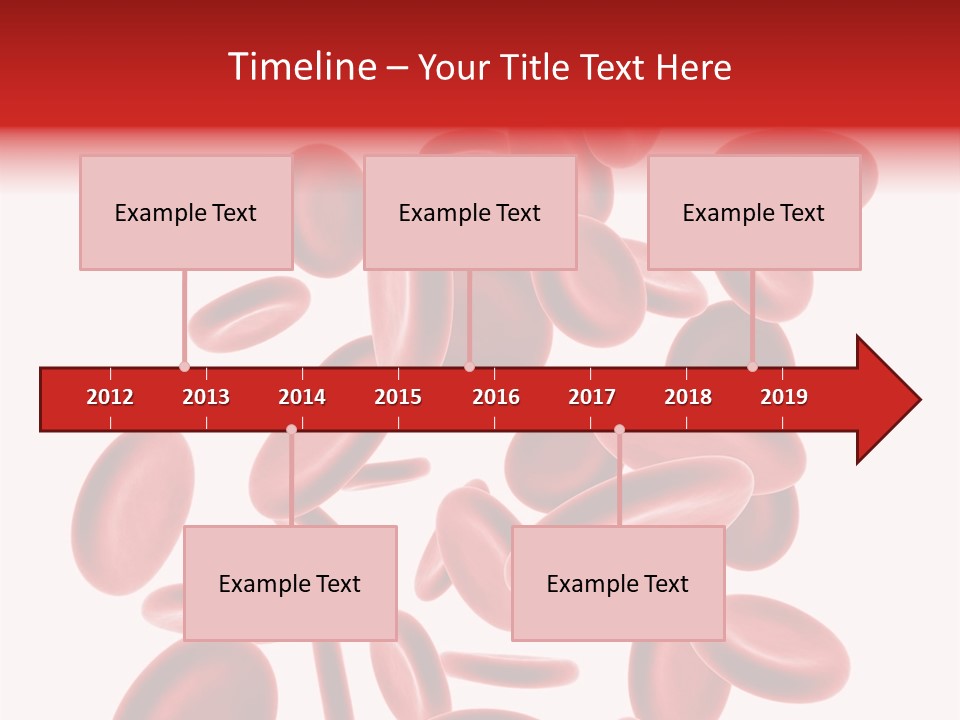 Timeline – Your Title Text Here

Example Text

Example Text

Example Text

2012 2013 2014 2015 2016 2017 2018 2019

Example Text

Example Text